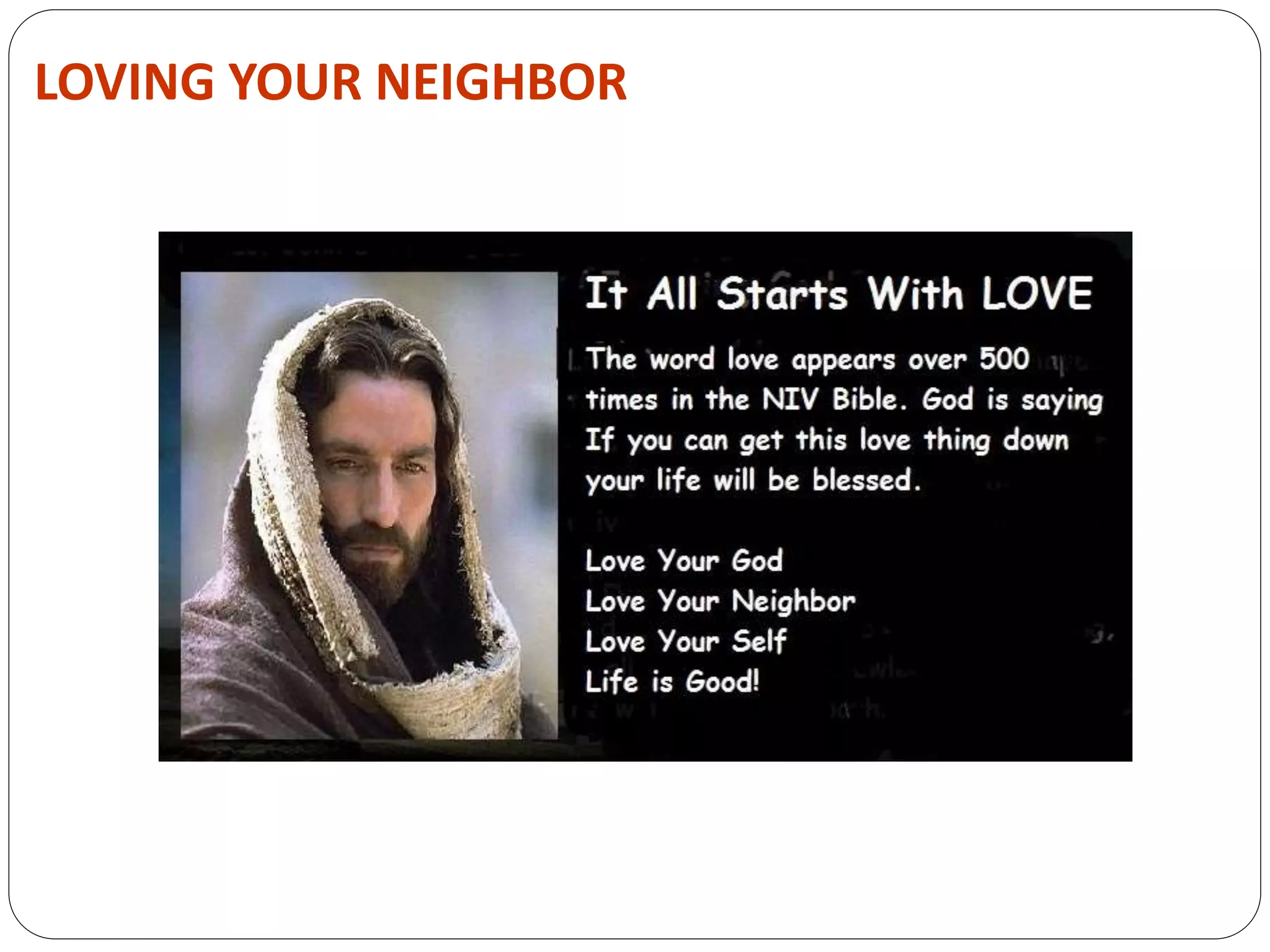 LOVING YOUR NEIGHBOR

It All Starts With LOVE

The word love appears over 500 times in the NIV Bible. God is saying If you can get this love thing down your life will be blessed.

Love Your God
Love Your Neighbor
Love Your Self
Life is Good!